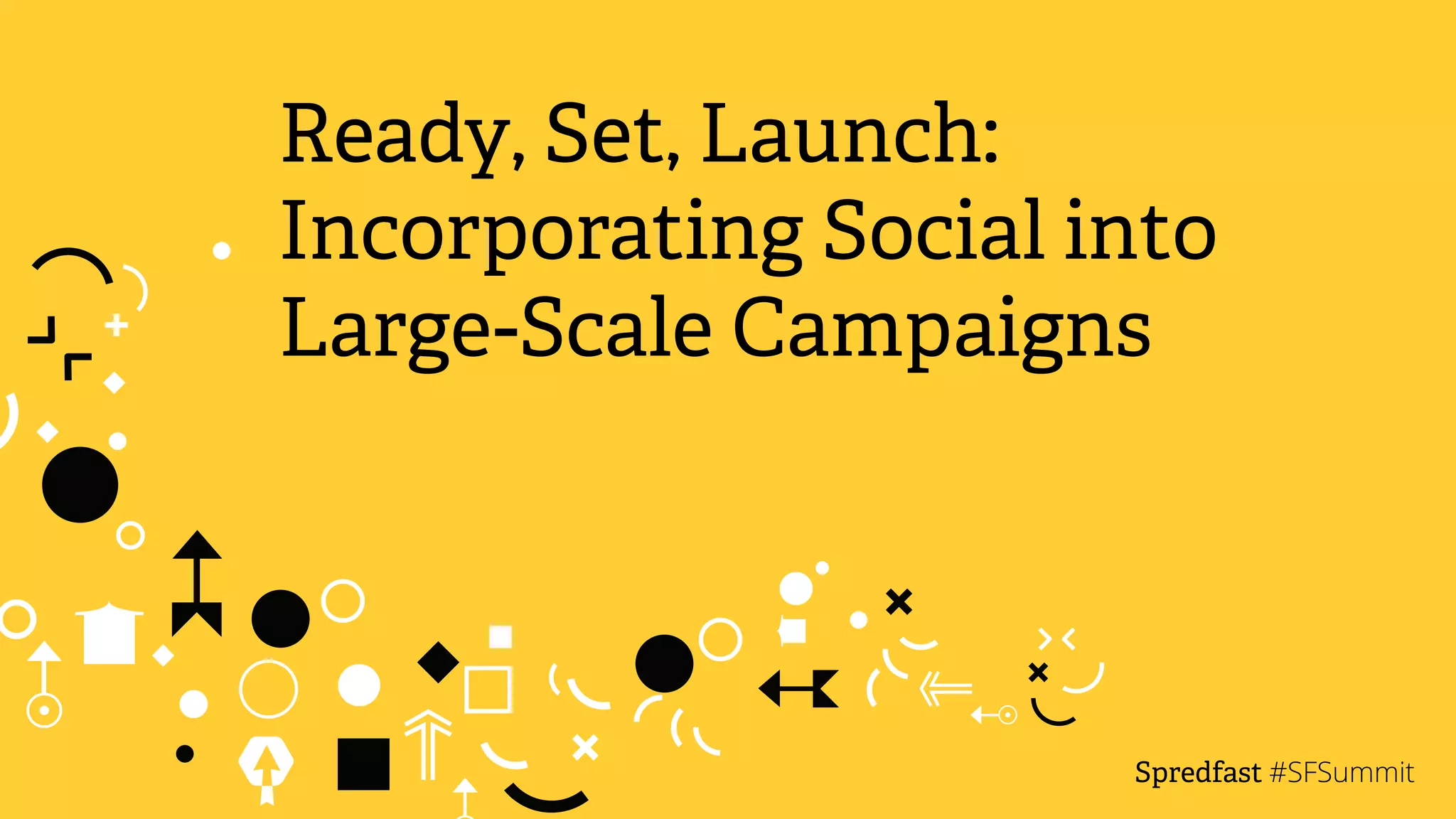 Ready, Set, Launch: Incorporating Social into Large-Scale Campaigns

Spredfast #SFSummit